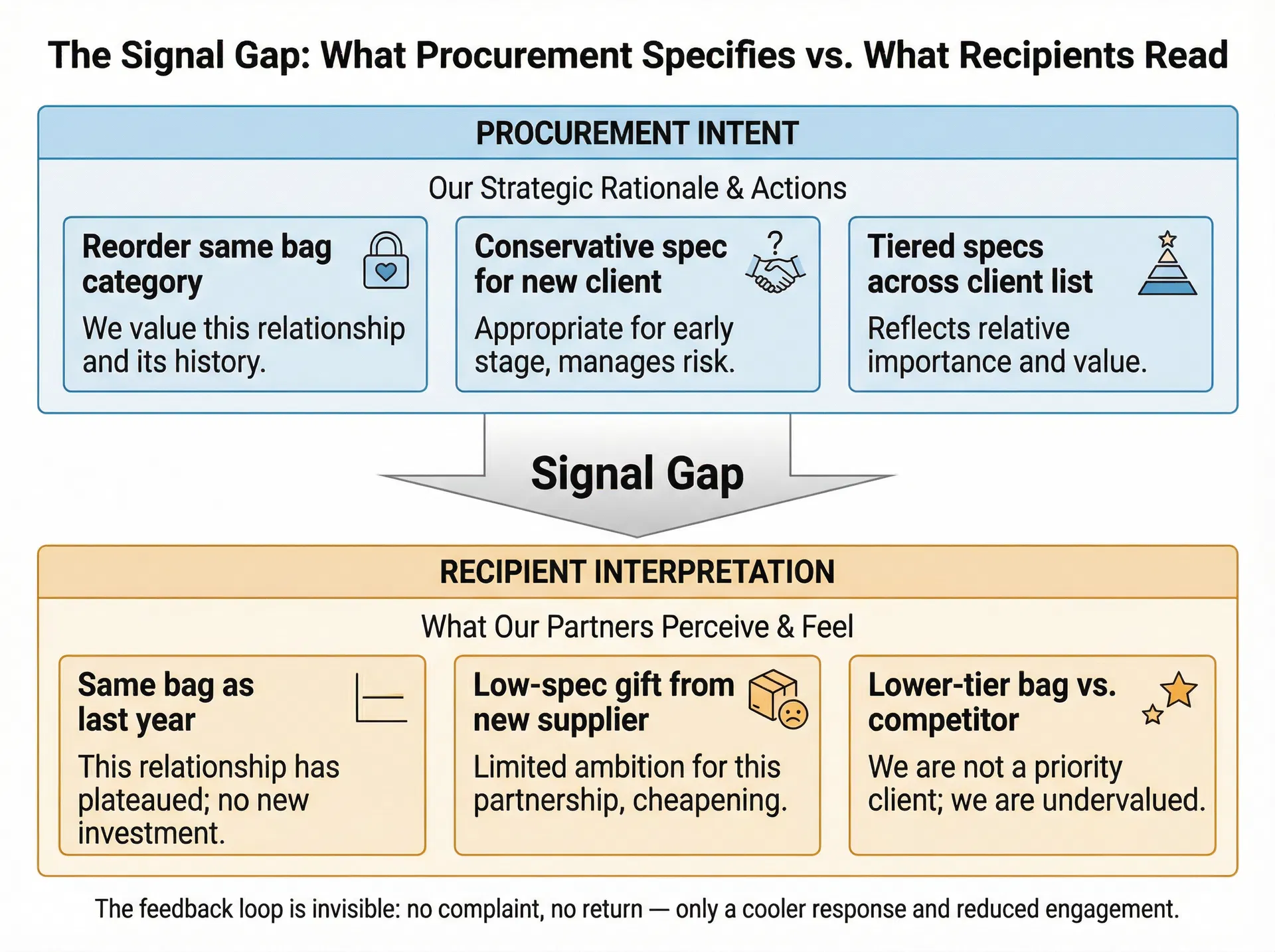 The Signal Gap: What Procurement Specifies vs. What Recipients Read

PROCUREMENT INTENT

Our Strategic Rationale & Actions

Reorder same bag category

We value this relationship and its history.

Conservative spec for new client

?

Appropriate for early stage, manages risk.

Tiered specs across client list

Reflects relative importance and value.

Signal Gap

RECIPIENT INTERPRETATION

What Our Partners Perceive & Feel

Same bag as last year

This relationship has plateaued; no new investment.

Low-spec gift from new supplier

Limited ambition for this partnership, cheapening.

Lower-tier bag vs. competitor

We are not a priority client; we are undervalued.

The feedback loop is invisible: no complaint, no return — only a cooler response and reduced engagement.